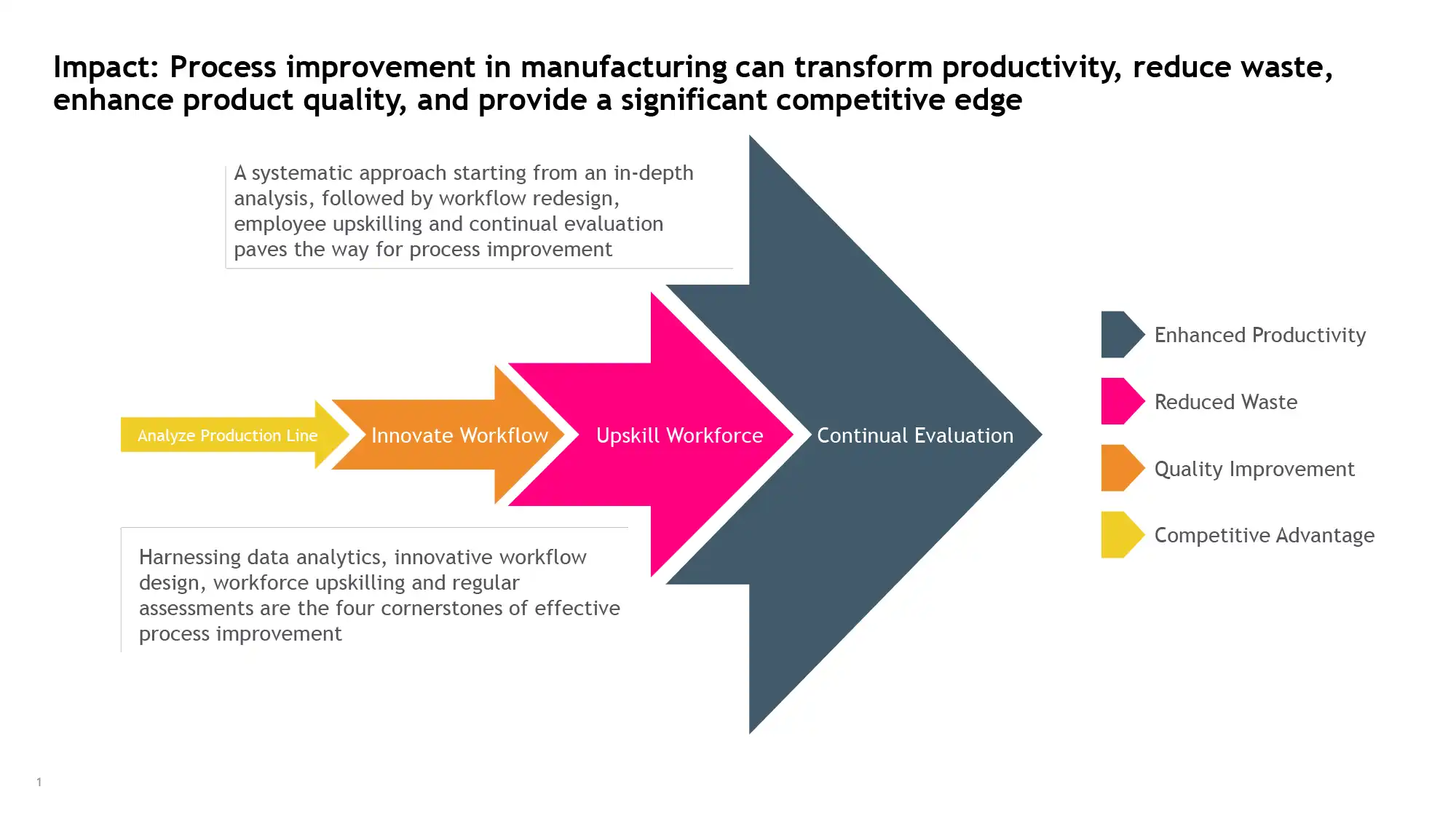 Impact: Process improvement in manufacturing can transform productivity, reduce waste, enhance product quality, and provide a significant competitive edge

A systematic approach starting from an in-depth analysis, followed by workflow redesign, employee upskilling and continual evaluation paves the way for process improvement

Analyze Production Line

Innovate Workflow

Upskill Workforce

Continual Evaluation

Harnessing data analytics, innovative workflow design, workforce upskilling and regular assessments are the four cornerstones of effective process improvement

Enhanced Productivity

Reduced Waste

Quality Improvement

Competitive Advantage

1